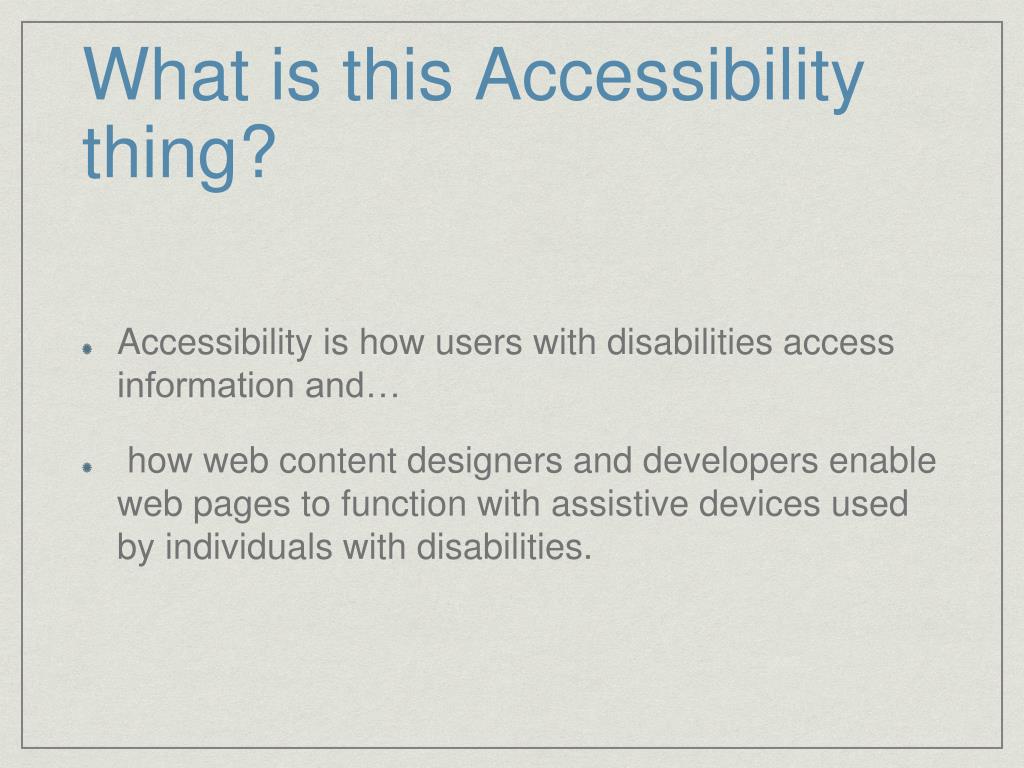 What is this Accessibility thing?

Accessibility is how users with disabilities access information and…

how web content designers and developers enable web pages to function with assistive devices used by individuals with disabilities.